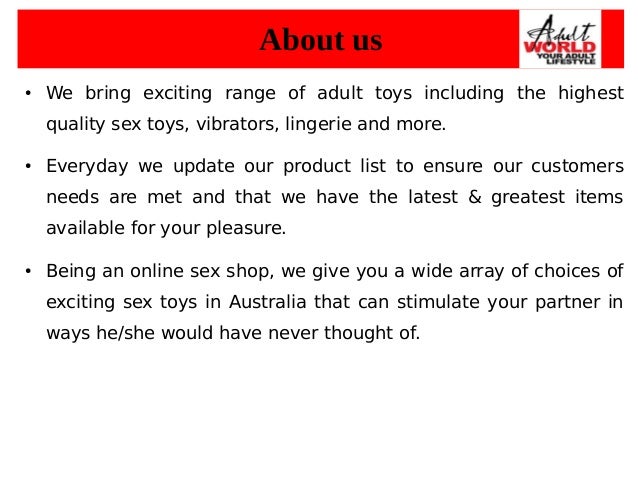 About us

Adult WORLD YOUR ADULT LIFESTYLE

• We bring exciting range of adult toys including the highest quality sex toys, vibrators, lingerie and more.

• Everyday we update our product list to ensure our customers needs are met and that we have the latest & greatest items available for your pleasure.

• Being an online sex shop, we give you a wide array of choices of exciting sex toys in Australia that can stimulate your partner in ways he/she would have never thought of.